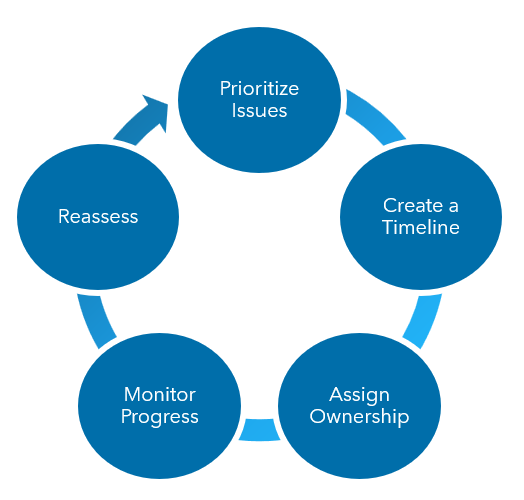 Prioritize Issues

Create a Timeline

Assign Ownership

Monitor Progress

Reassess